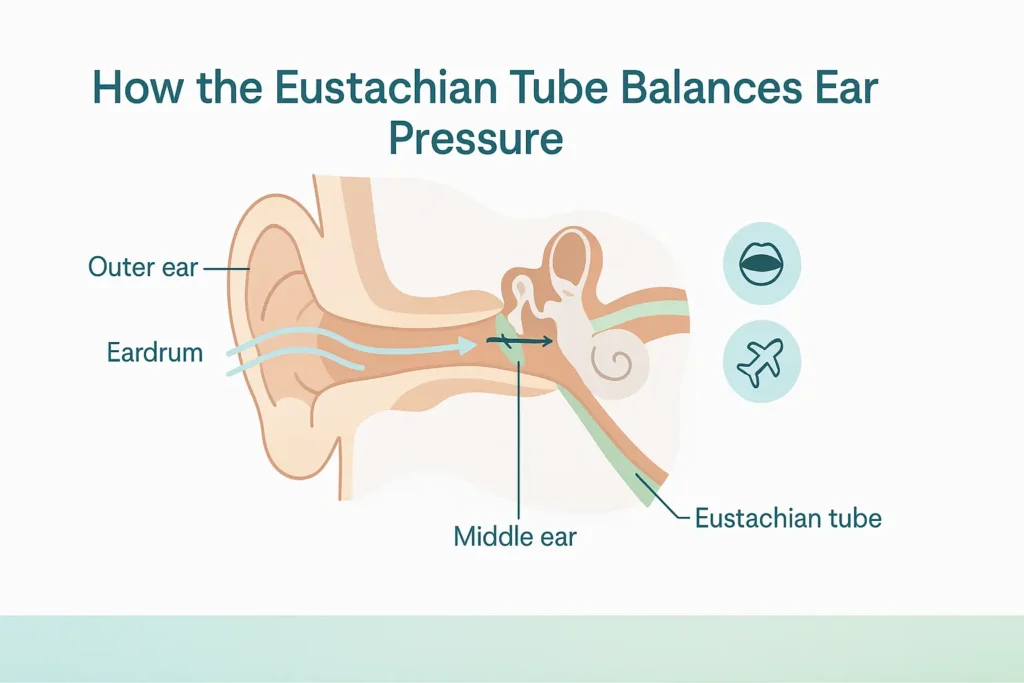 How the Eustachian Tube Balances Ear Pressure

Outer ear

Eardrum

Middle ear

Eustachian tube